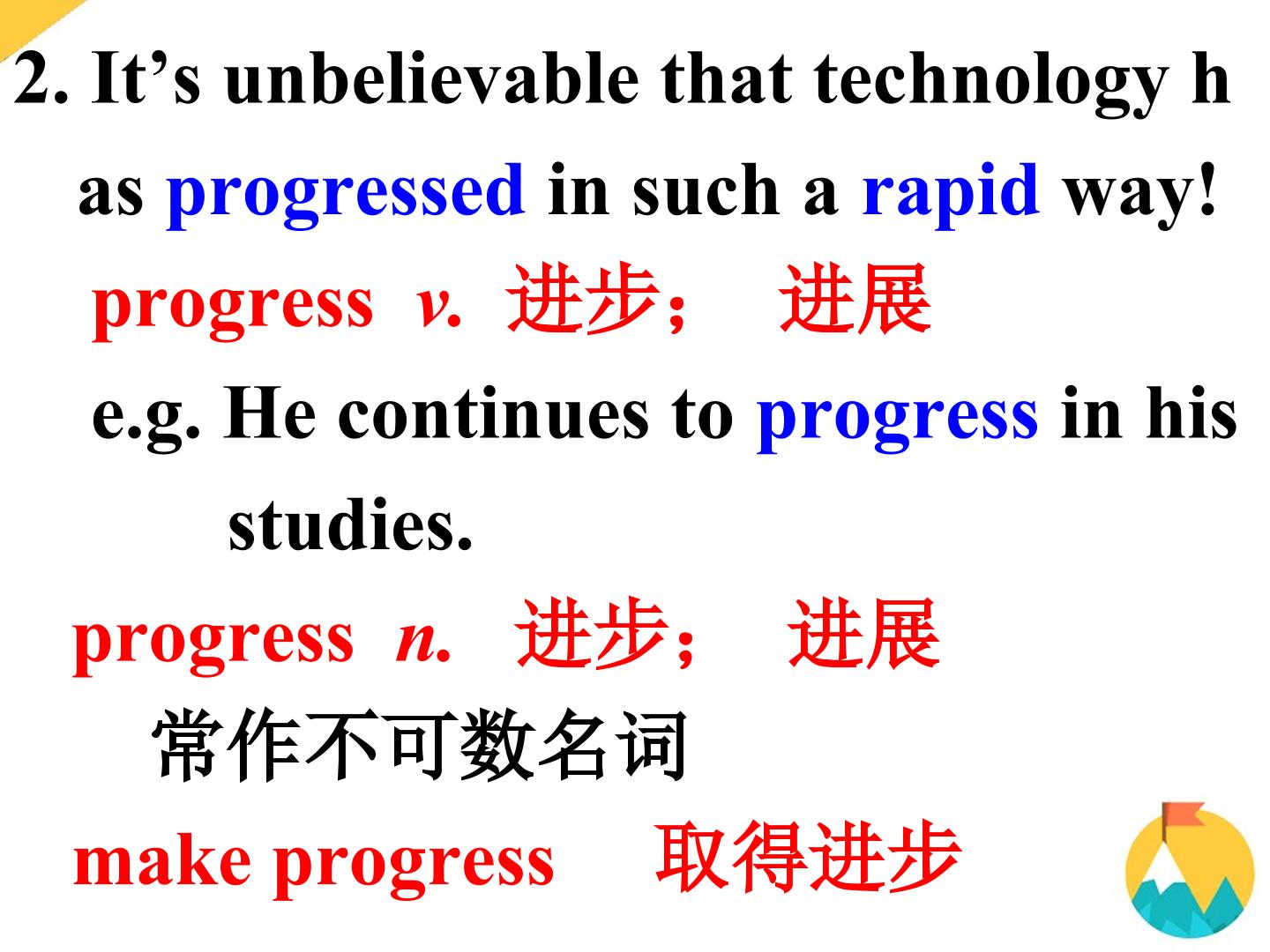 2. It's unbelievable that technology has progressed in such a rapid way!

progress v. 进步； 进展

e.g. He continues to progress in his studies.

progress n. 进步； 进展

常作不可数名词

make progress 取得进步